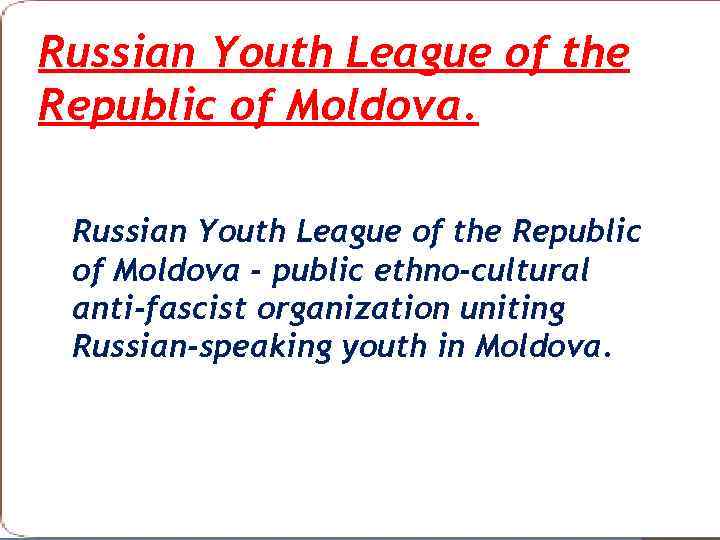 Russian Youth League of the Republic of Moldova.

Russian Youth League of the Republic of Moldova - public ethno-cultural anti-fascist organization uniting Russian-speaking youth in Moldova.